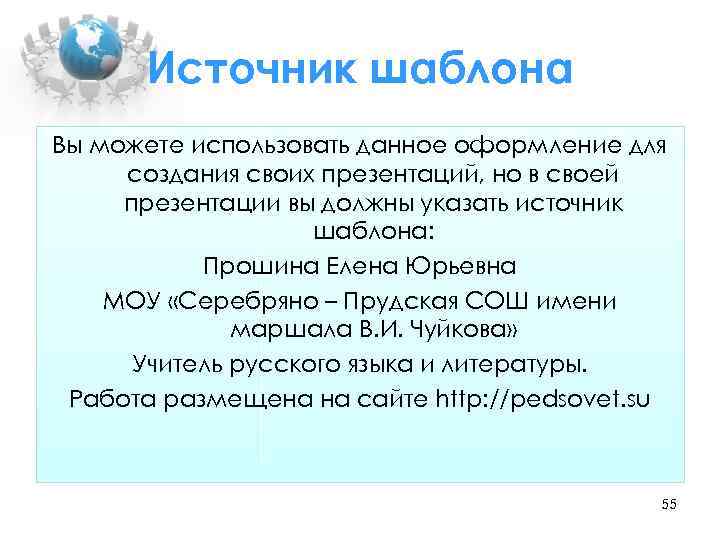 Источник шаблона

Вы можете использовать данное оформление для создания своих презентаций, но в своей презентации вы должны указать источник шаблона:

Прошина Елена Юрьевна

МОУ «Серебряно – Прудская СОШ имени маршала В.И. Чуйкова»

Учитель русского языка и литературы.

Работа размещена на сайте http://pedsovet.su

55